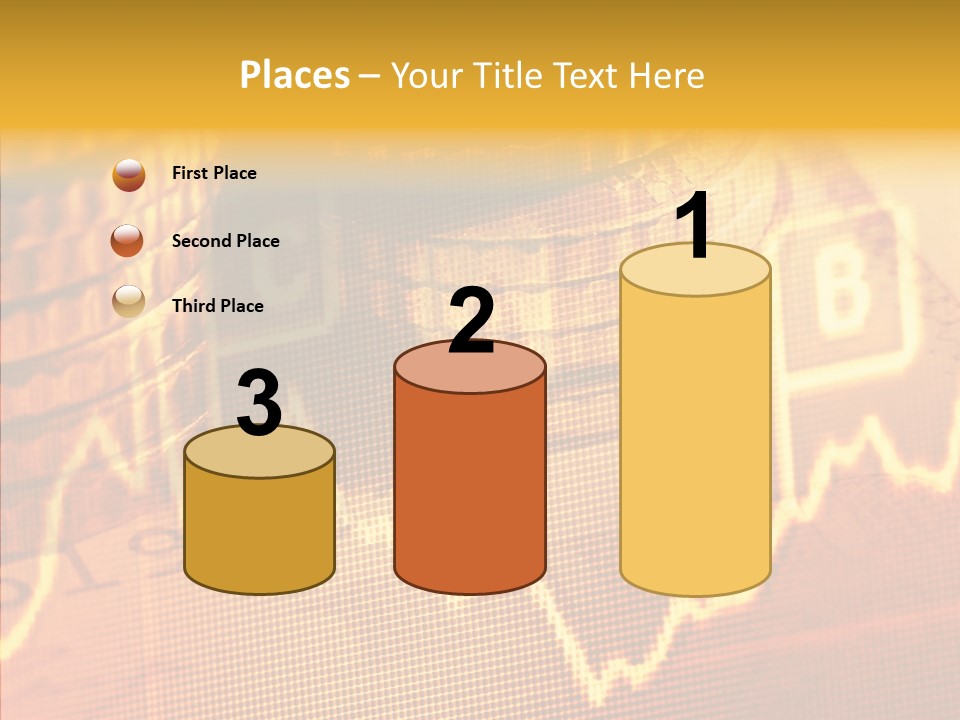 Places – Your Title Text Here

First Place

Second Place

Third Place

3

2

1